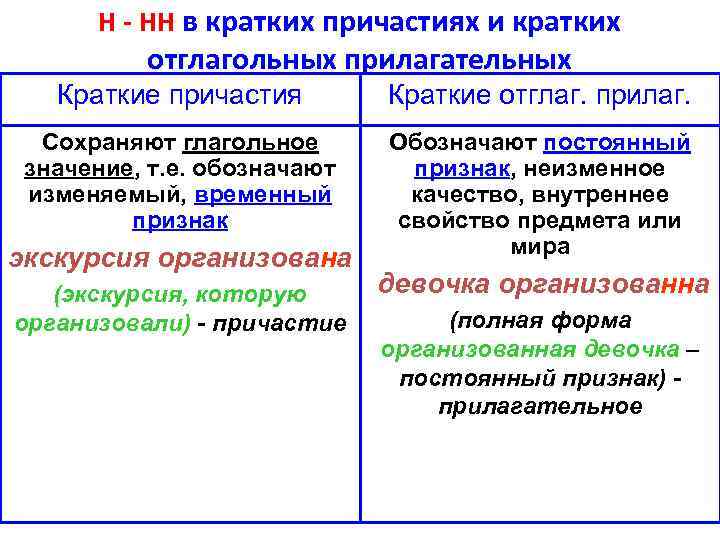 Н - НН в кратких причастиях и кратких отглагольных прилагательных

| Краткие причастия | Краткие отглаг. прилаг. |
|---|---|
| Сохраняют глагольное значение, т.е. обозначают изменяемый, временный признак экскурсия организована (экскурсия, которую организовали) - причастие | Обозначают постоянный признак, неизменное качество, внутреннее свойство предмета или мира девочка организованна (полная форма организованная девочка – постоянный признак) - прилагательное |